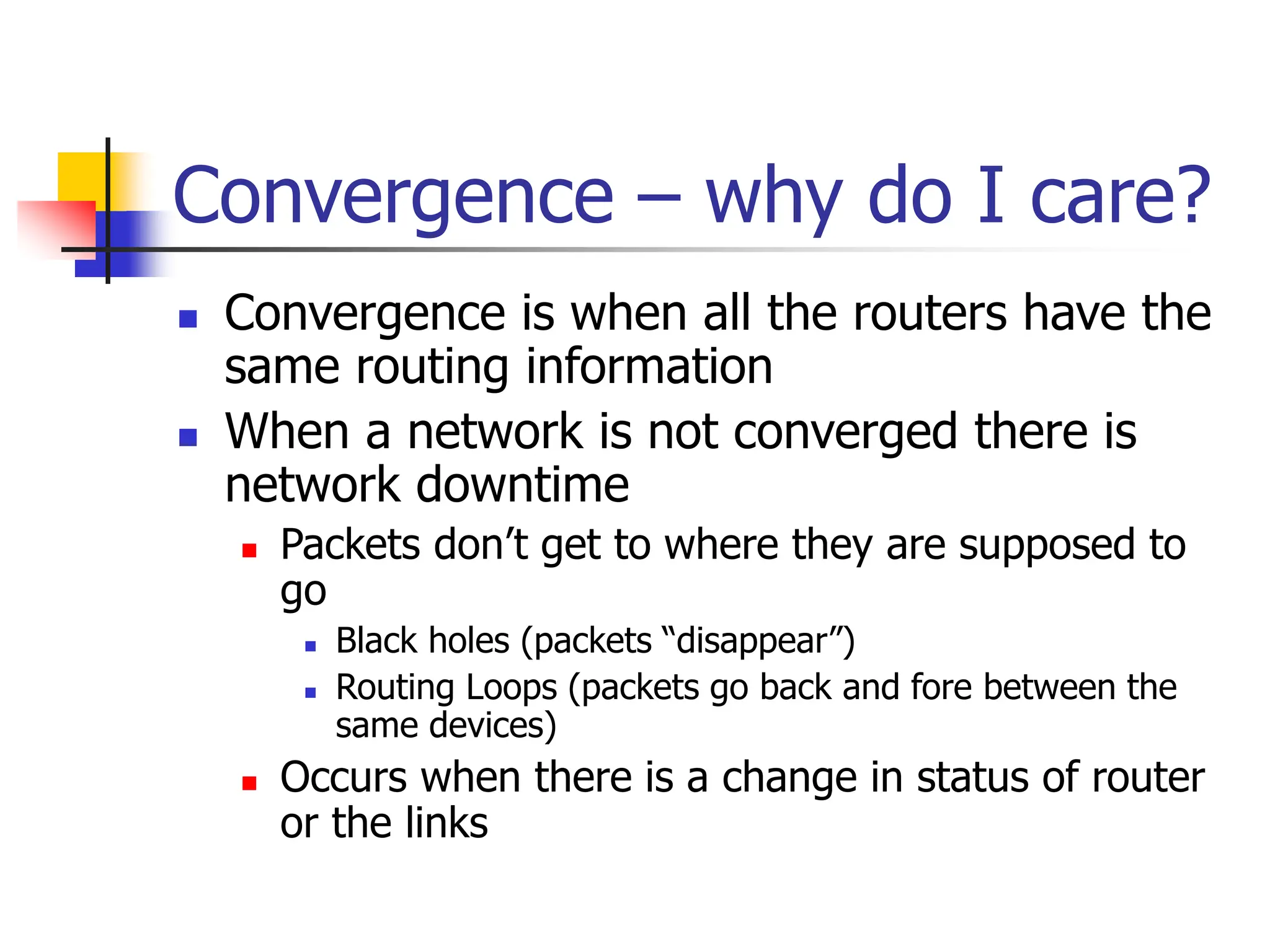 Convergence – why do I care?

- Convergence is when all the routers have the same routing information
- When a network is not converged there is network downtime
  - Packets don’t get to where they are supposed to go
    - Black holes (packets “disappear”)
    - Routing Loops (packets go back and fore between the same devices)
  - Occurs when there is a change in status of router or the links